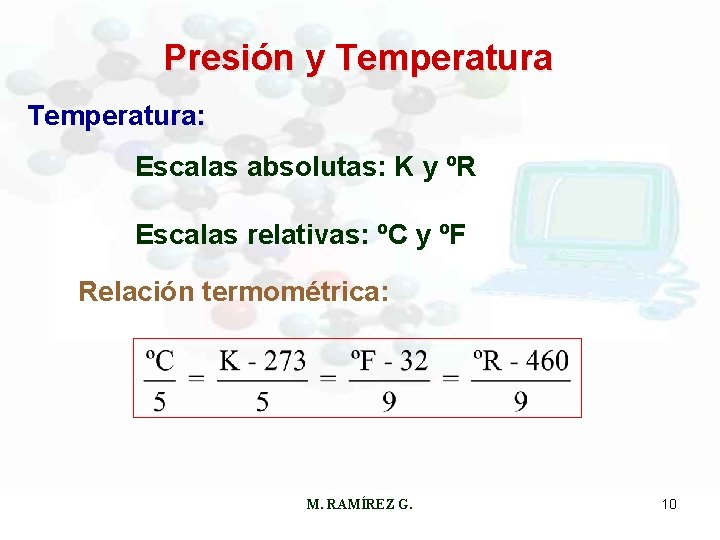 Presión y Temperatura

Temperatura:

Escalas absolutas: K y ºR

Escalas relativas: ºC y ºF

Relación termométrica:

$\frac{ºC}{5} = \frac{K - 273}{5} = \frac{ºF - 32}{9} = \frac{ºR - 460}{9}$

M. RAMÍREZ G.

10